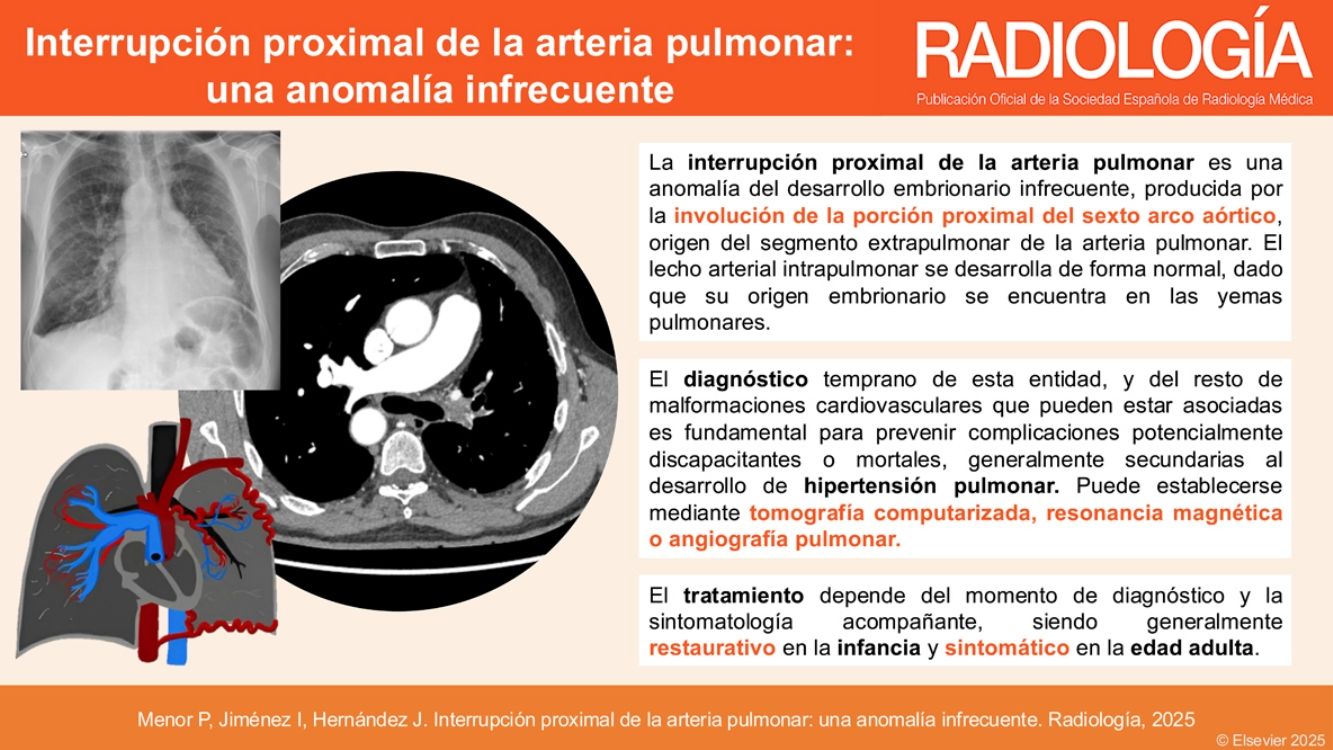 Interrupción proximal de la arteria pulmonar: una anomalía infrecuente

RADIOLOGÍA
Publicación Oficial de la Sociedad Española de Radiología Médica

La interrupción proximal de la arteria pulmonar es una anomalía del desarrollo embrionario infrecuente, producida por la involución de la porción proximal del sexto arco aórtico, origen del segmento extrapulmonar de la arteria pulmonar. El lecho arterial intrapulmonar se desarrolla de forma normal, dado que su origen embrionario se encuentra en las yemas pulmonares.

El diagnóstico temprano de esta entidad, y del resto de malformaciones cardiovasculares que pueden estar asociadas es fundamental para prevenir complicaciones potencialmente discapacitantes o mortales, generalmente secundarias al desarrollo de hipertensión pulmonar. Puede establecerse mediante tomografía computarizada, resonancia magnética o angiografía pulmonar.

El tratamiento depende del momento de diagnóstico y la sintomatología acompañante, siendo generalmente restaurativo en la infancia y sintomático en la edad adulta.

Menor P, Jiménez I, Hernández J. Interrupción proximal de la arteria pulmonar: una anomalía infrecuente. Radiología, 2025

© Elsevier 2025